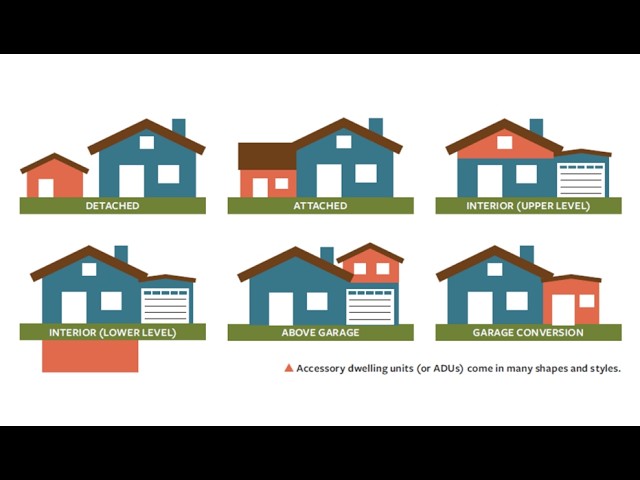 DETACHED

ATTACHED

INTERIOR (UPPER LEVEL)

INTERIOR (LOWER LEVEL)

ABOVE GARAGE

GARAGE CONVERSION

▲ Accessory dwelling units (or ADUs) come in many shapes and styles.